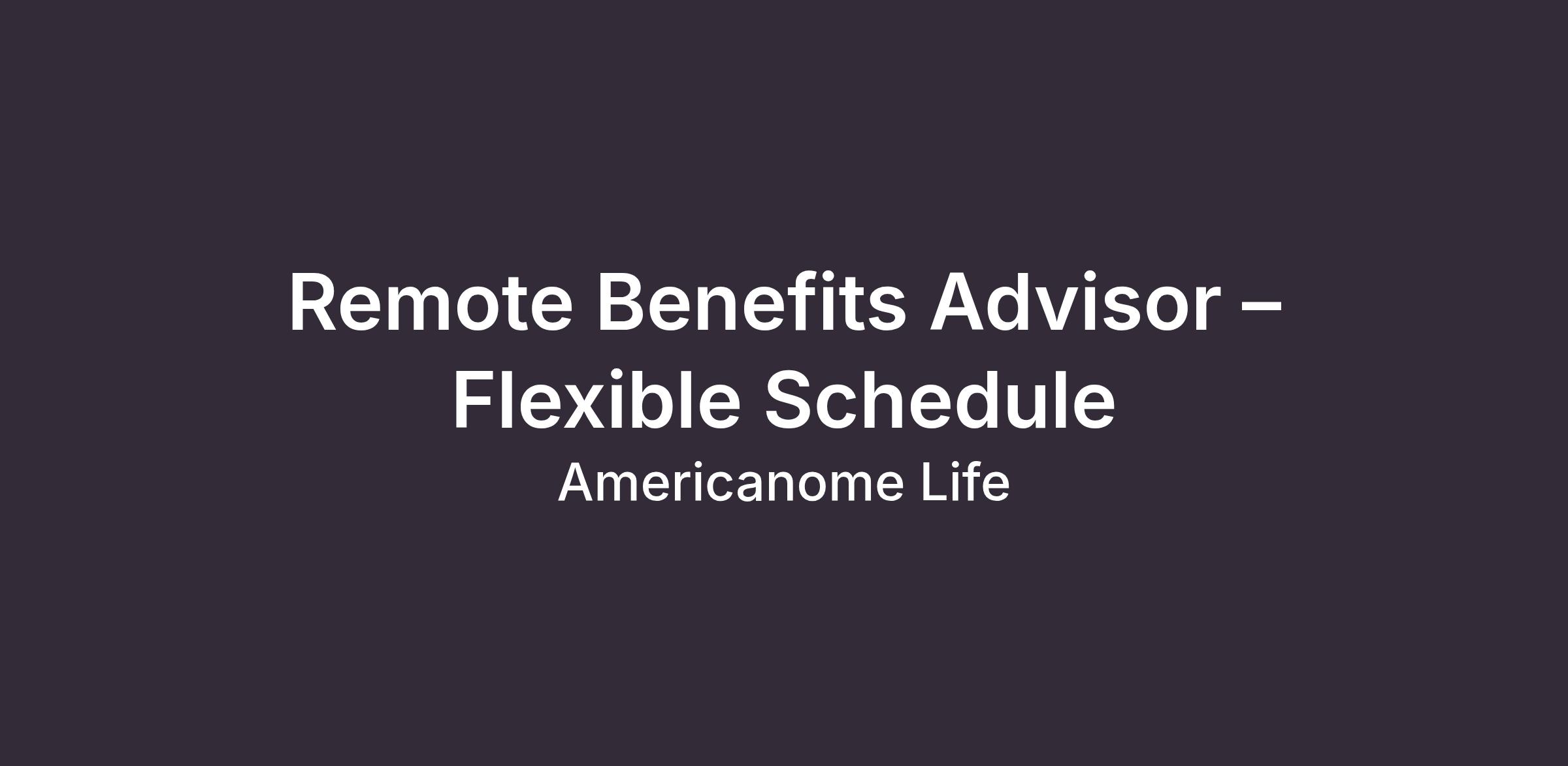 Remote Benefits Advisor – Flexible Schedule

Americanome Life